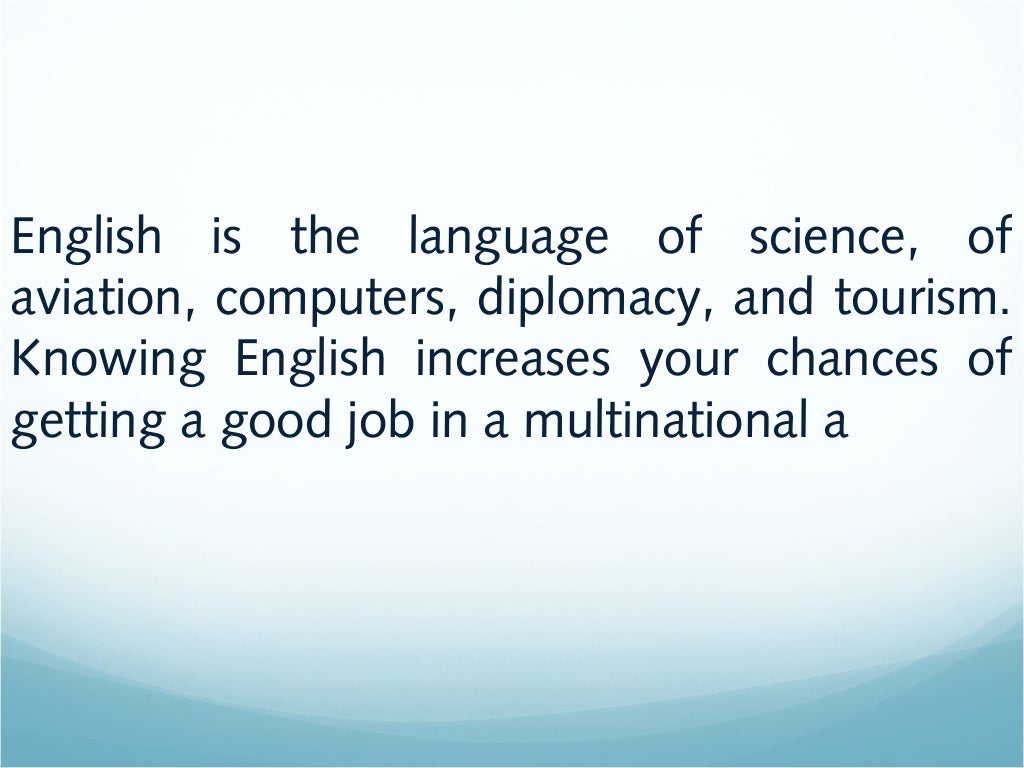 English is the language of science, of aviation, computers, diplomacy, and tourism. Knowing English increases your chances of getting a good job in a multinational a